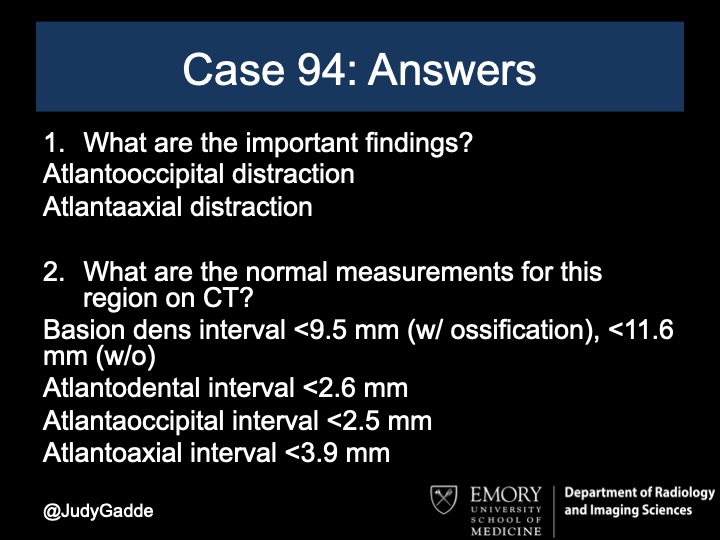 Case 94: Answers

1. What are the important findings?

Atlantooccipital distraction

Atlantaaxial distraction

2. What are the normal measurements for this region on CT?

Basion dens interval <9.5 mm (w/ ossification), <11.6 mm (w/o)

Atlantodental interval <2.6 mm

Atlantaoccipital interval <2.5 mm

Atlantoaxial interval <3.9 mm

@JudyGadde

EMORY UNIVERSITY SCHOOL OF MEDICINE

Department of Radiology and Imaging Sciences